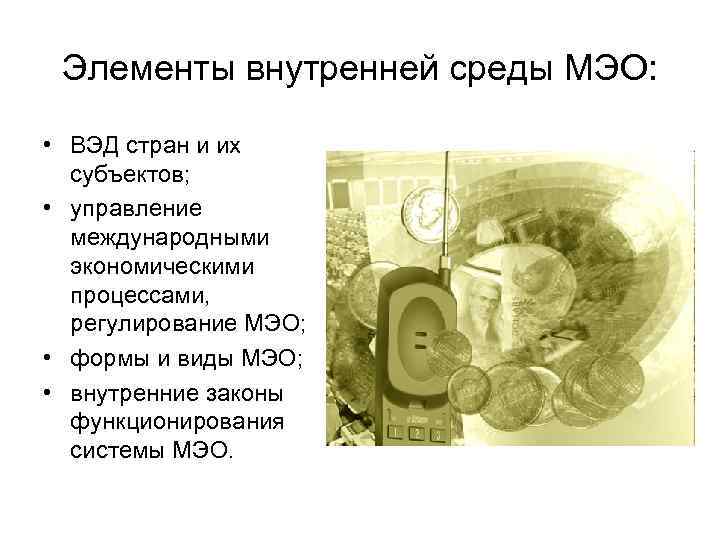 Элементы внутренней среды МЭО:

• ВЭД стран и их субъектов;
• управление международными экономическими процессами, регулирование МЭО;
• формы и виды МЭО;
• внутренние законы функционирования системы МЭО.